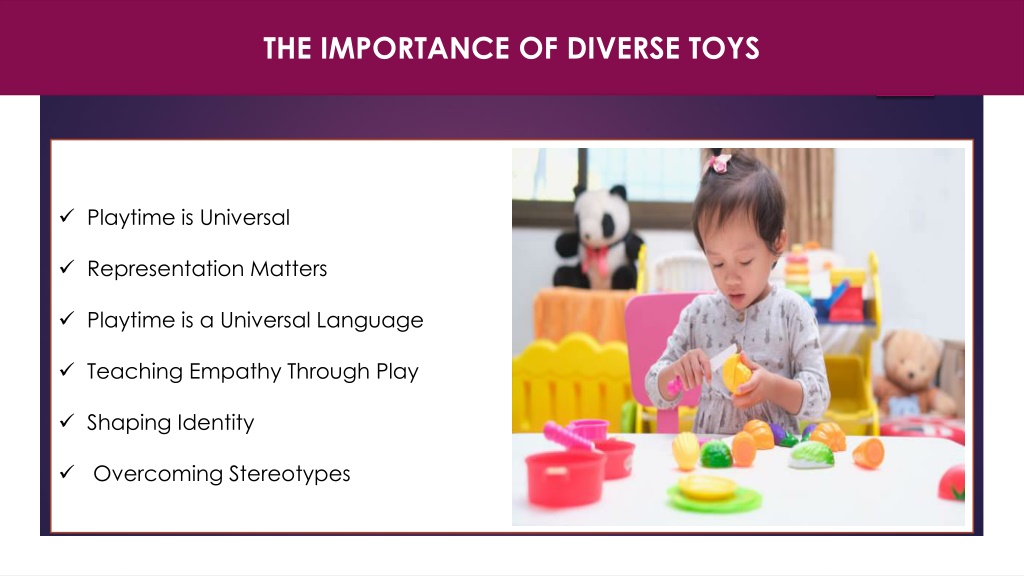 THE IMPORTANCE OF DIVERSE TOYS

✓ Playtime is Universal

✓ Representation Matters

✓ Playtime is a Universal Language

✓ Teaching Empathy Through Play

✓ Shaping Identity

✓ Overcoming Stereotypes